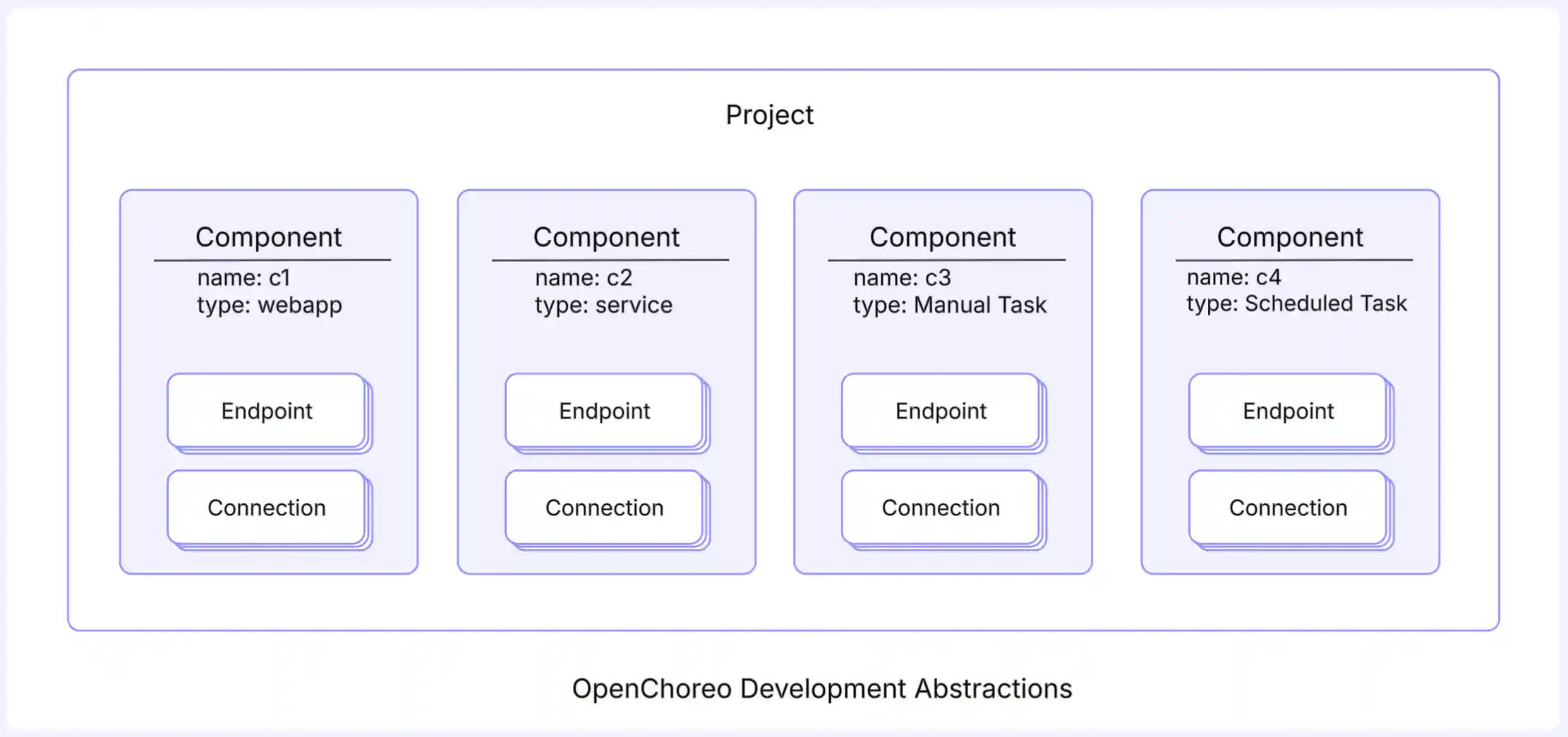 Project

Component
name: c1
type: webapp

Endpoint

Connection

Component
name: c2
type: service

Endpoint

Connection

Component
name: c3
type: Manual Task

Endpoint

Connection

Component
name: c4
type: Scheduled Task

Endpoint

Connection

OpenChoreo Development Abstractions